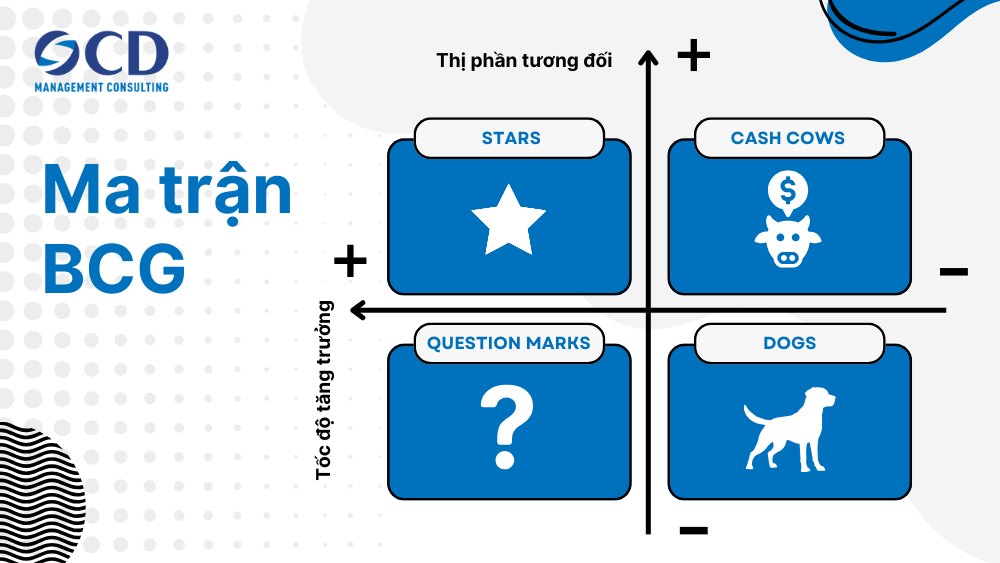 OCD
MANAGEMENT CONSULTING

Ma trận BCG

Thị phần tương đối
+
STARS
CASH COWS
$
+
−
Tốc độ tăng trưởng
QUESTION MARKS
?
DOGS
−